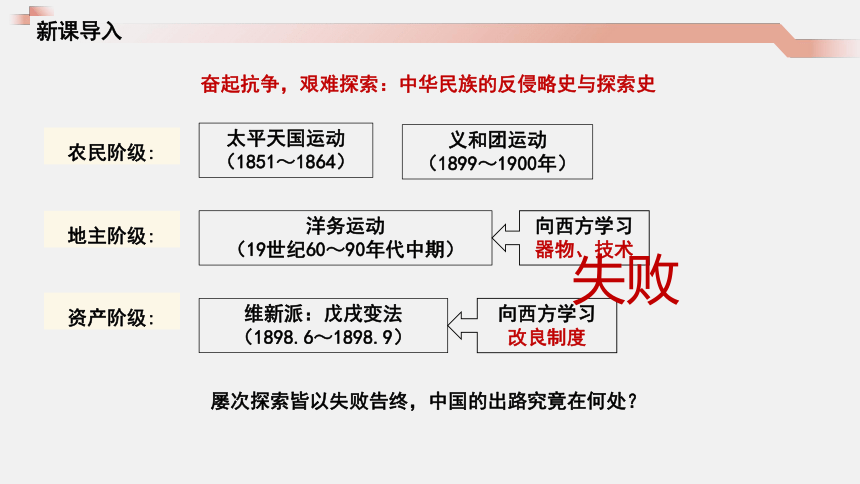 新课导入

奋起抗争，艰难探索：中华民族的反侵略史与探索史

农民阶级：

太平天国运动
（1851～1864）

义和团运动
（1899～1900年）

地主阶级：

洋务运动
（19世纪60～90年代中期）

向西方学习
器物、技术

失败

资产阶级：

维新派：戊戌变法
（1898.6～1898.9）

向西方学习
改良制度

屡次探索皆以失败告终，中国的出路究竟在何处？